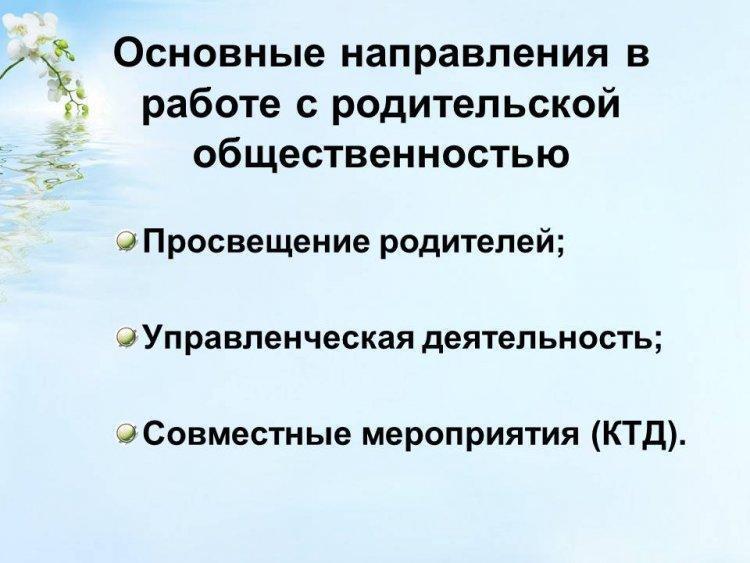 Основные направления в работе с родительской общественностью

Просвещение родителей;

Управленческая деятельность;

Совместные мероприятия (КТД).